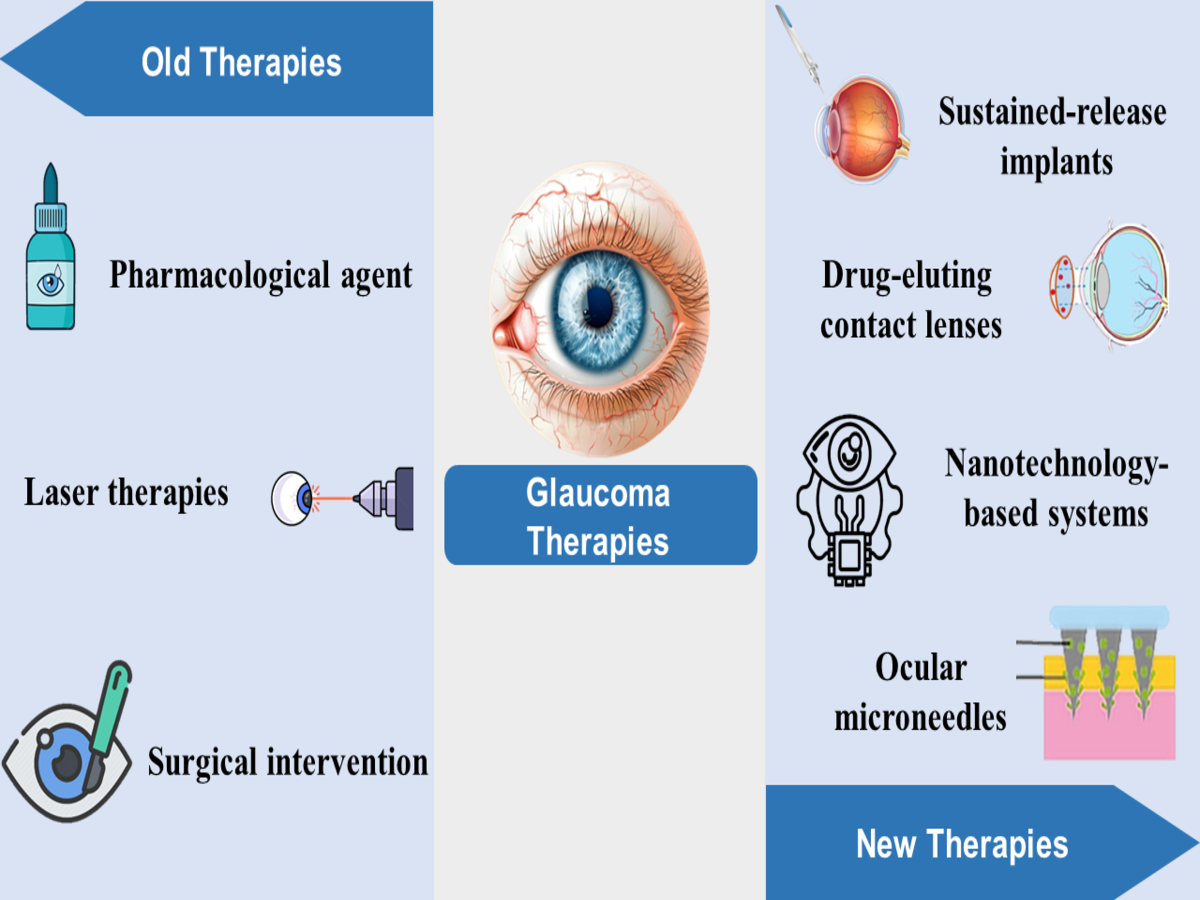 Old Therapies

Pharmacological agent

Laser therapies

Surgical intervention

Glaucoma Therapies

Sustained-release implants

Drug-eluting contact lenses

Nanotechnology-based systems

Ocular microneedles

New Therapies